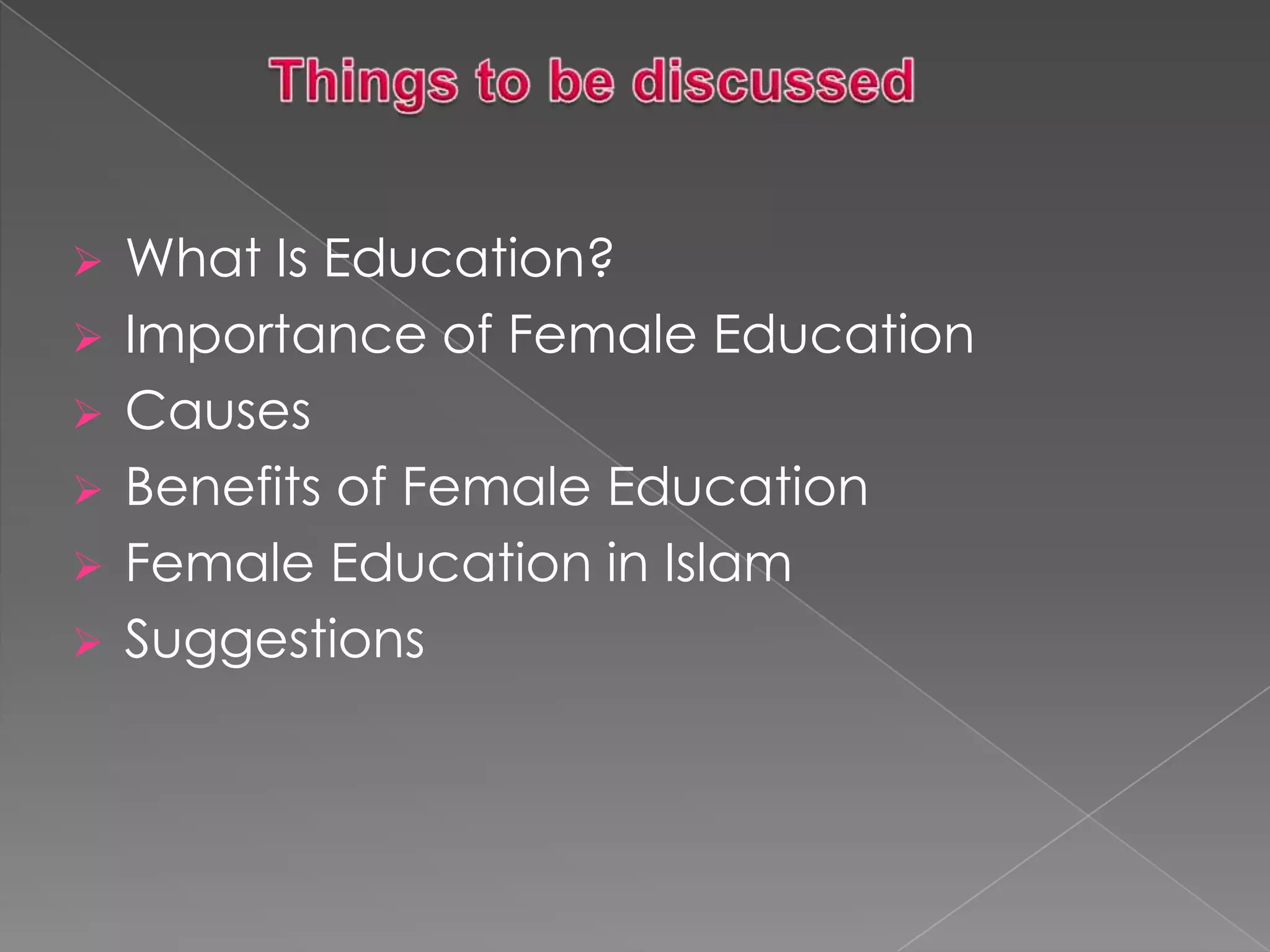 Things to be discussed

➢ What Is Education?
➢ Importance of Female Education
➢ Causes
➢ Benefits of Female Education
➢ Female Education in Islam
➢ Suggestions